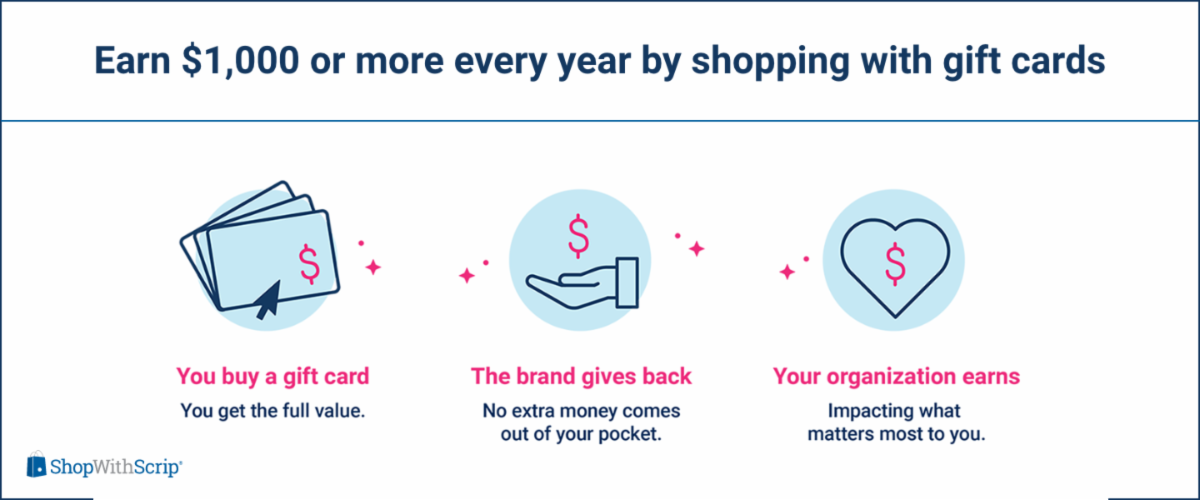 Earn \$1,000 or more every year by shopping with gift cards

\$

You buy a gift card
You get the full value.

\$

The brand gives back
No extra money comes out of your pocket.

\$

Your organization earns
Impacting what matters most to you.

ShopWithScrip®